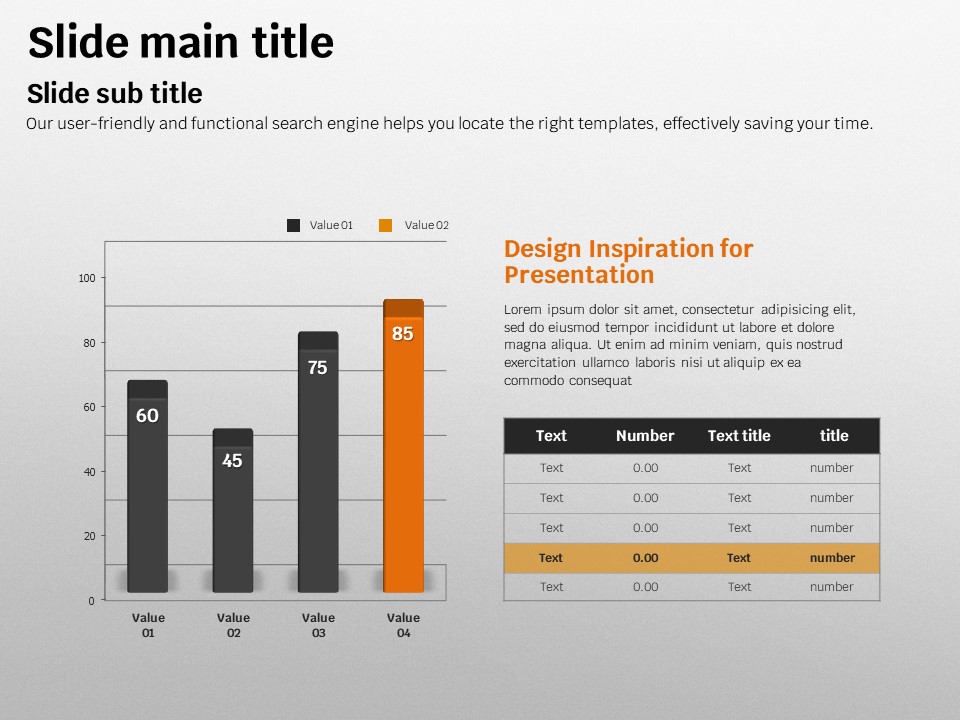 Slide main title

Slide sub title

Our user-friendly and functional search engine helps you locate the right templates, effectively saving your time.

Value 01 Value 02

100
80
60
40
20
0

60
45
75
85

Value 01
Value 02
Value 03
Value 04

Design Inspiration for Presentation

Lorem ipsum dolor sit amet, consectetur adipisicing elit, sed do eiusmod tempor incididunt ut labore et dolore magna aliqua. Ut enim ad minim veniam, quis nostrud exercitation ullamco laboris nisi ut aliquip ex ea commodo consequat

| Text | Number | Text title | title |
|---|---|---|---|
| Text | 0.00 | Text | number |
| Text | 0.00 | Text | number |
| Text | 0.00 | Text | number |
| Text | 0.00 | Text | number |
| Text | 0.00 | Text | number |